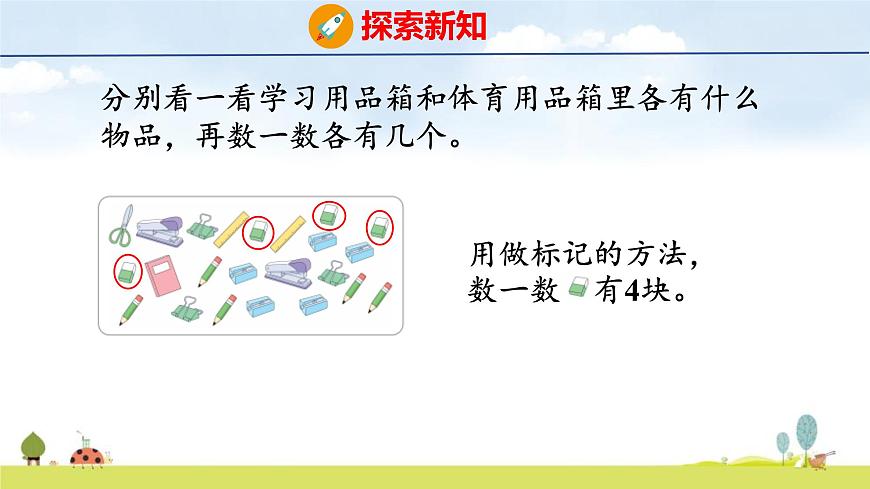 探索新知

分别看一看学习用品箱和体育用品箱里各有什么物品，再数一数各有几个。

用做标记的方法，数一数 有4块。